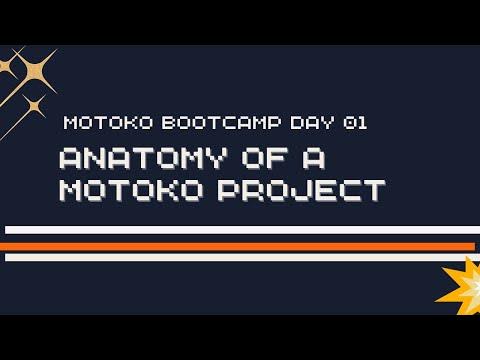 MOTOKO BOOTCAMP DAY 01

ANATOMY OF A MOTOKO PROJECT